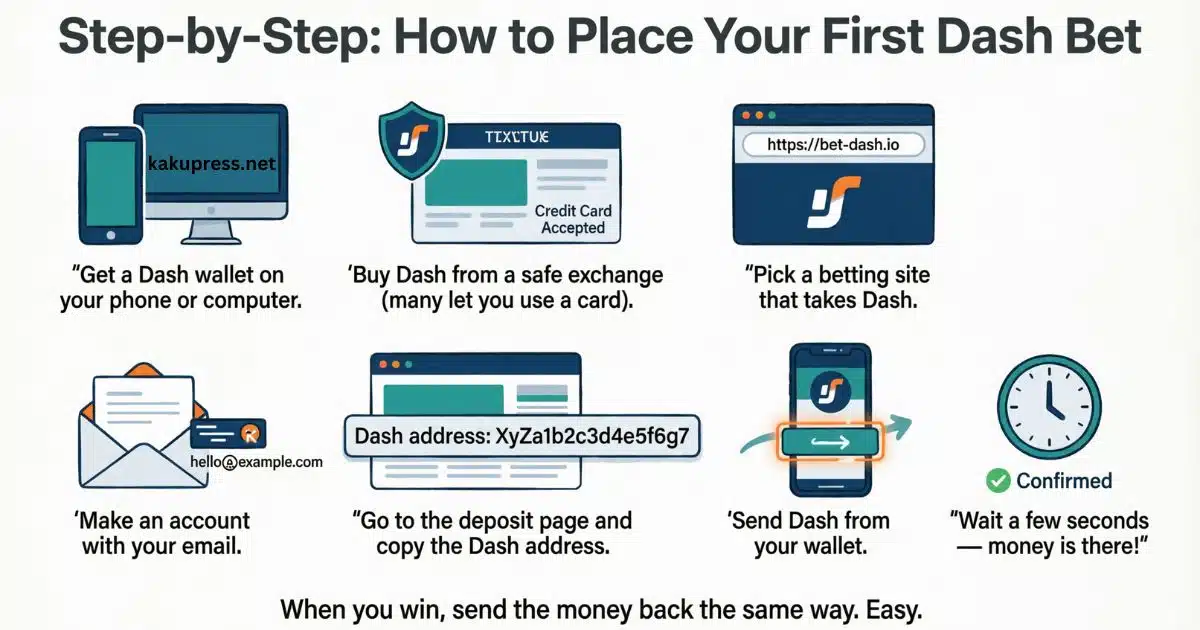 Step-by-Step: How to Place Your First Dash Bet

kakupress.net

"Get a Dash wallet on your phone or computer.

TIXLTUK

Credit Card Accepted

'Buy Dash from a safe exchange (many let you use a card).

https://bet-dash.io

"Pick a betting site that takes Dash.

hello@example.com

'Make an account with your email.

Dash address: XyZa1b2c3d4e5f6g7

"Go to the deposit page and copy the Dash address.

'Send Dash from your wallet.

Confirmed

"Wait a few seconds — money is there!"

When you win, send the money back the same way. Easy.